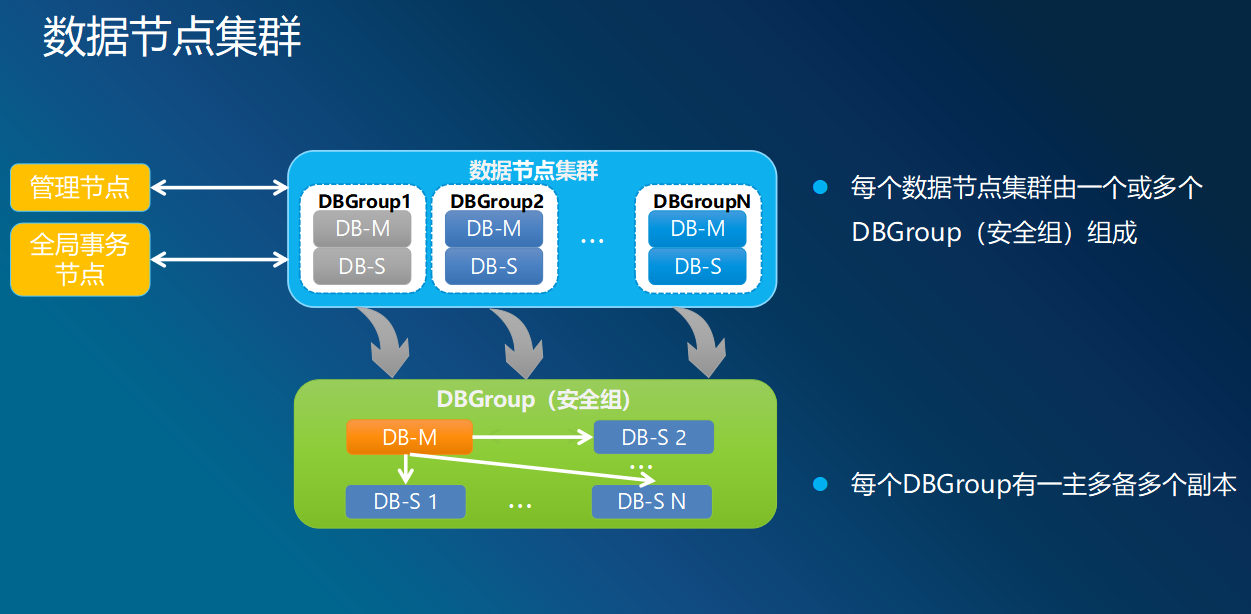 数据节点集群

管理节点

全局事务节点

数据节点集群

DBGroup1
DB-M
DB-S

DBGroup2
DB-M
DB-S

…

DBGroupN
DB-M
DB-S

DBGroup（安全组）

DB-M
DB-S 2
…
DB-S 1
…
DB-S N

● 每个数据节点集群由一个或多个DBGroup（安全组）组成

● 每个DBGroup有一主多备多个副本